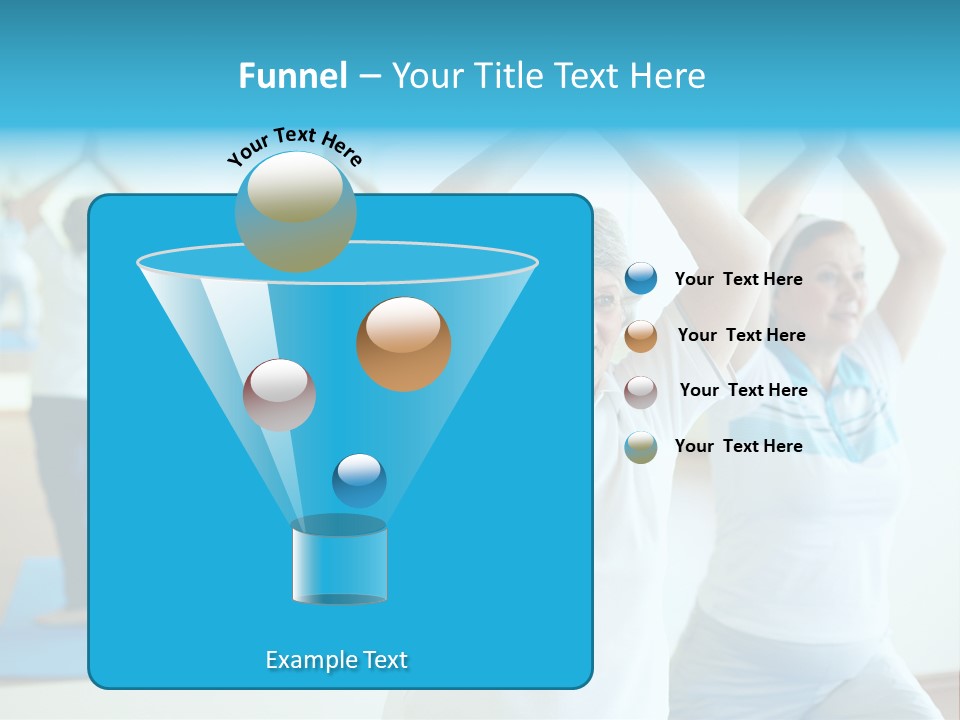 Funnel – Your Title Text Here

Your Text Here

Your Text Here

Your Text Here

Your Text Here

Your Text Here

Example Text